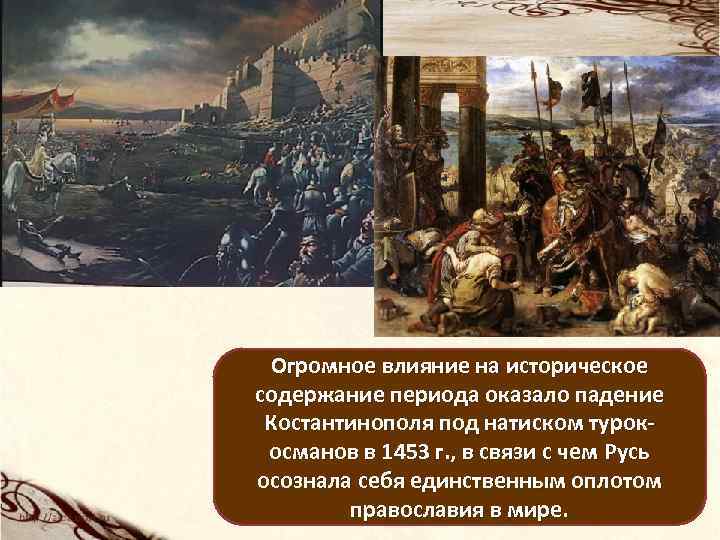 Огромное влияние на историческое содержание периода оказало падение Костантинополя под натиском турок-османов в 1453 г., в связи с чем Русь осознала себя единственным оплотом православия в мире.